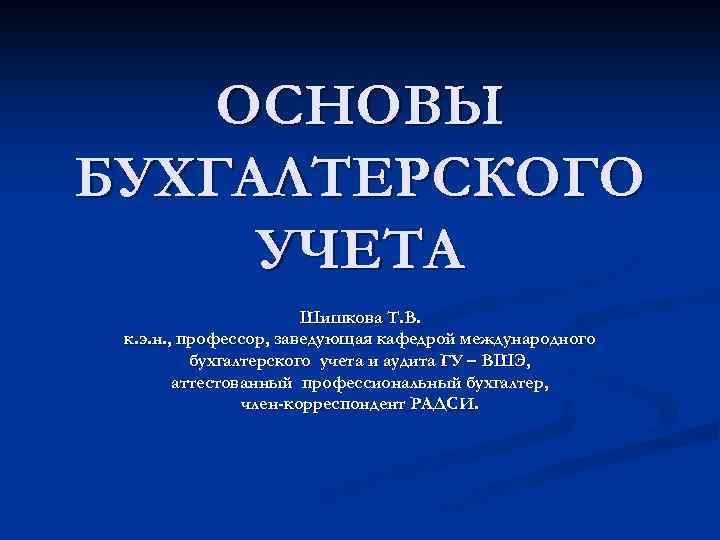 ОСНОВЫ БУХГАЛТЕРСКОГО УЧЕТА

Шишкова Т.В.
к.э.н., профессор, заведующая кафедрой международного бухгалтерского учета и аудита ГУ – ВШЭ, аттестованный профессиональный бухгалтер, член-корреспондент РАДСИ.